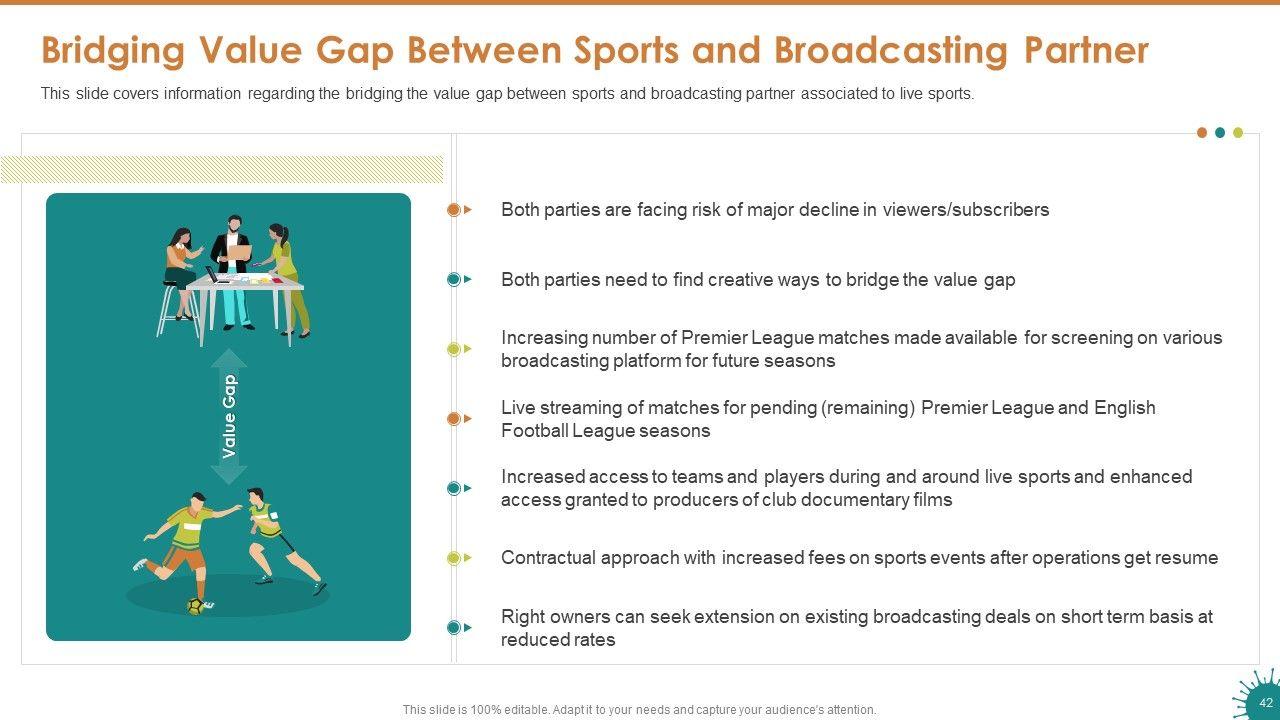 Bridging Value Gap Between Sports and Broadcasting Partner

This slide covers information regarding the bridging the value gap between sports and broadcasting partner associated to live sports.

Value Gap

Both parties are facing risk of major decline in viewers/subscribers

Both parties need to find creative ways to bridge the value gap

Increasing number of Premier League matches made available for screening on various broadcasting platform for future seasons

Live streaming of matches for pending (remaining) Premier League and English Football League seasons

Increased access to teams and players during and around live sports and enhanced access granted to producers of club documentary films

Contractual approach with increased fees on sports events after operations get resume

Right owners can seek extension on existing broadcasting deals on short term basis at reduced rates

This slide is 100% editable. Adapt it to your needs and capture your audience's attention.

42